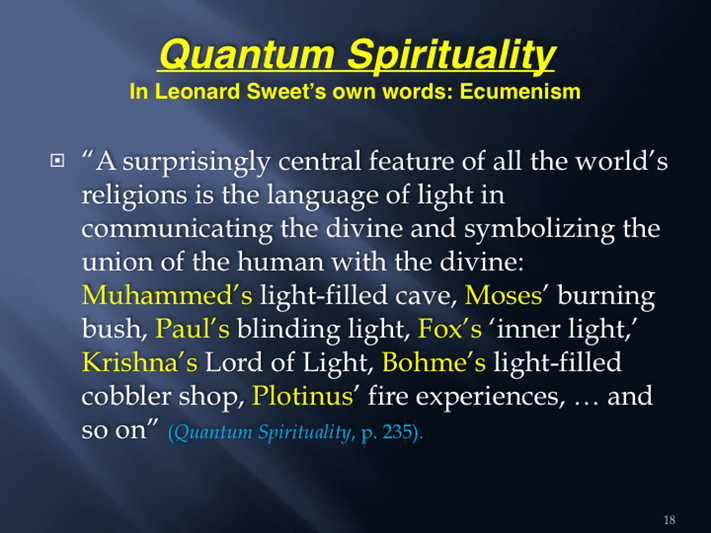 Quantum Spirituality
In Leonard Sweet's own words: Ecumenism

"A surprisingly central feature of all the world's religions is the language of light in communicating the divine and symbolizing the union of the human with the divine: Muhammed's light-filled cave, Moses' burning bush, Paul's blinding light, Fox's 'inner light,' Krishna's Lord of Light, Bohme's light-filled cobbler shop, Plotinus' fire experiences, … and so on" (Quantum Spirituality, p. 235).

18